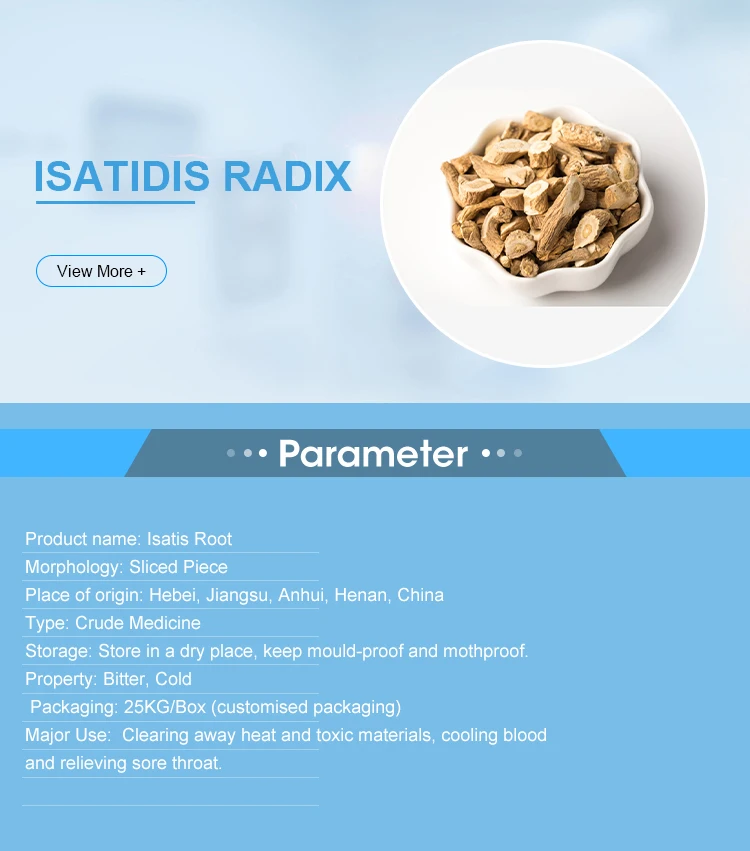 ISATIDIS RADIX

View More +

Parameter

Product name: Isatis Root
Morphology: Sliced Piece
Place of origin: Hebei, Jiangsu, Anhui, Henan, China
Type: Crude Medicine
Storage: Store in a dry place, keep mould-proof and mothproof.
Property: Bitter, Cold
Packaging: 25KG/Box (customised packaging)
Major Use: Clearing away heat and toxic materials, cooling blood and relieving sore throat.